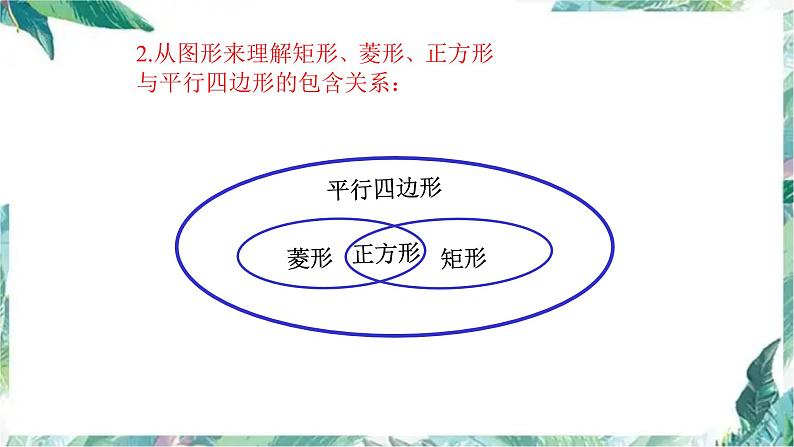 2.从图形来理解矩形、菱形、正方形与平行四边形的包含关系：

平行四边形

菱形

正方形

矩形